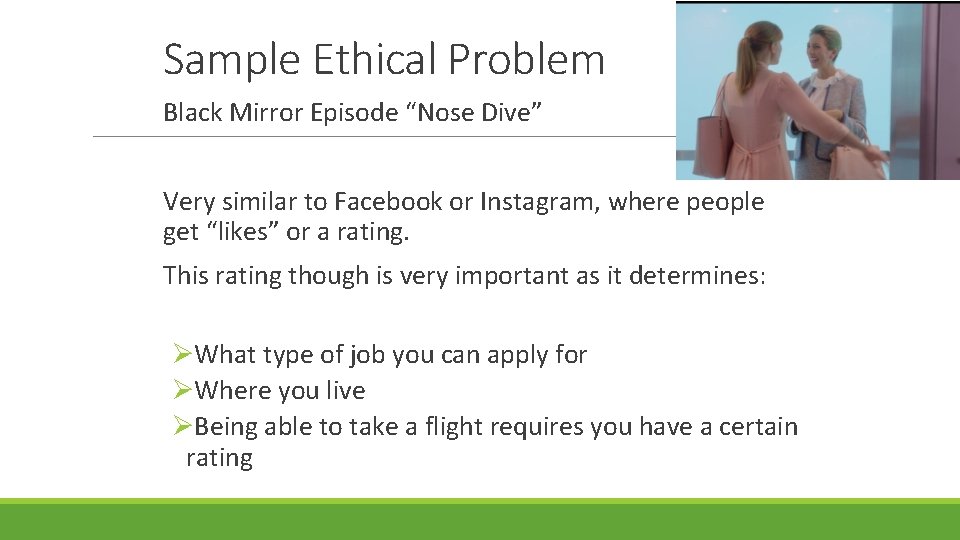 Sample Ethical Problem

Black Mirror Episode “Nose Dive”

Very similar to Facebook or Instagram, where people get “likes” or a rating.

This rating though is very important as it determines:

➢What type of job you can apply for
➢Where you live
➢Being able to take a flight requires you have a certain rating